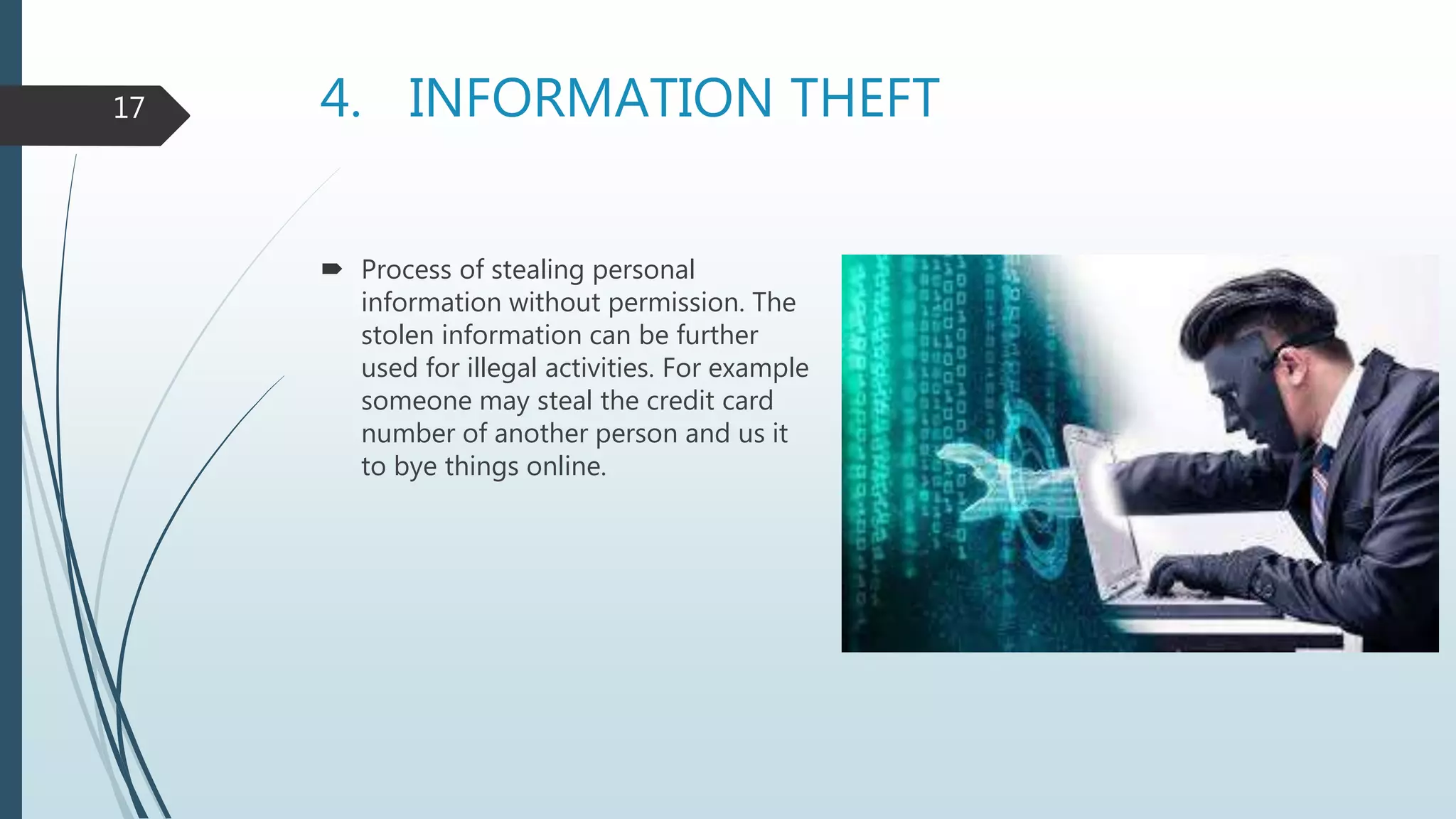 17

4. INFORMATION THEFT

Process of stealing personal information without permission. The stolen information can be further used for illegal activities. For example someone may steal the credit card number of another person and us it to bye things online.